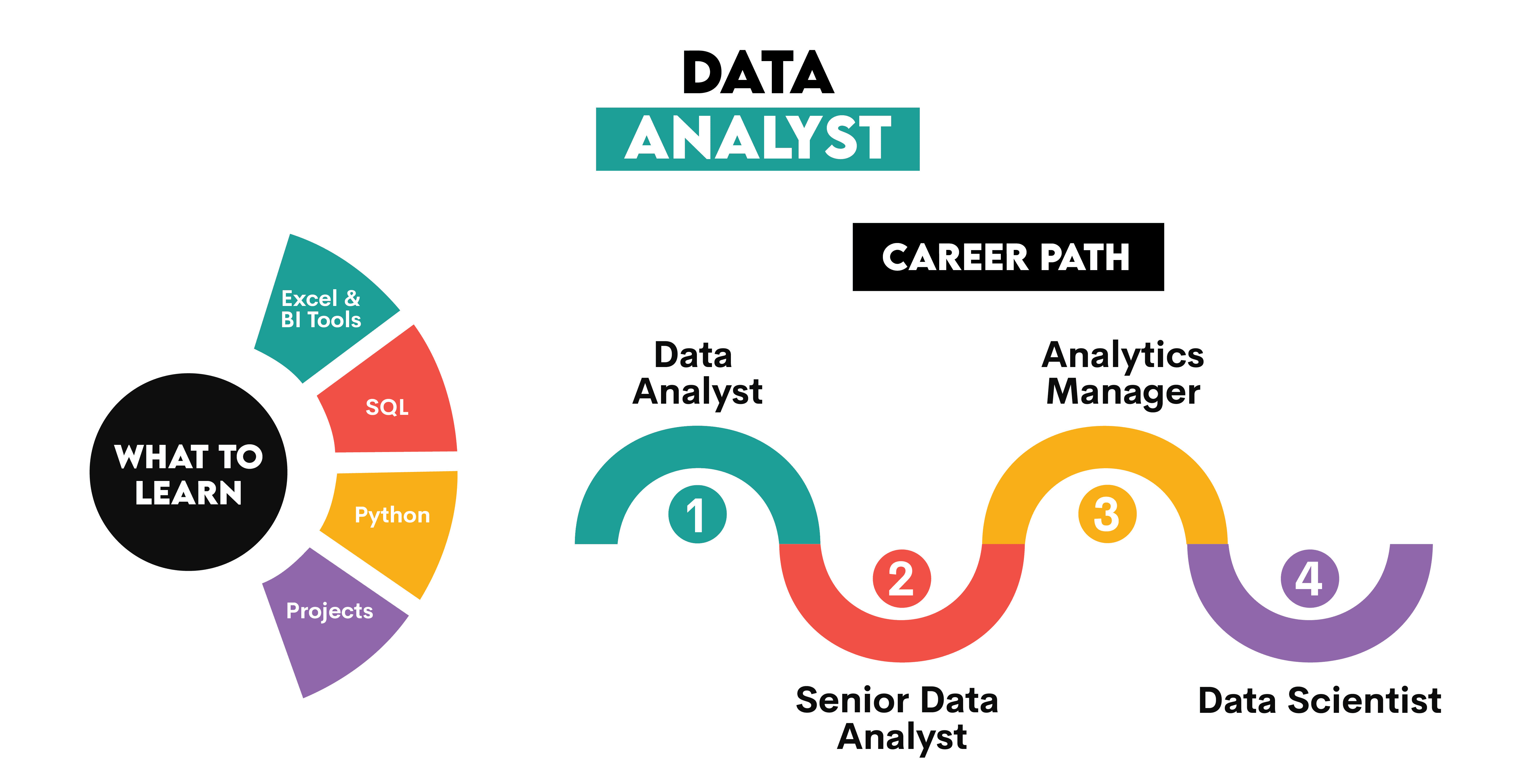 DATA
ANALYST

WHAT TO LEARN

Excel & BI Tools

SQL

Python

Projects

CAREER PATH

Data Analyst

1

2

Senior Data Analyst

Analytics Manager

3

4

Data Scientist